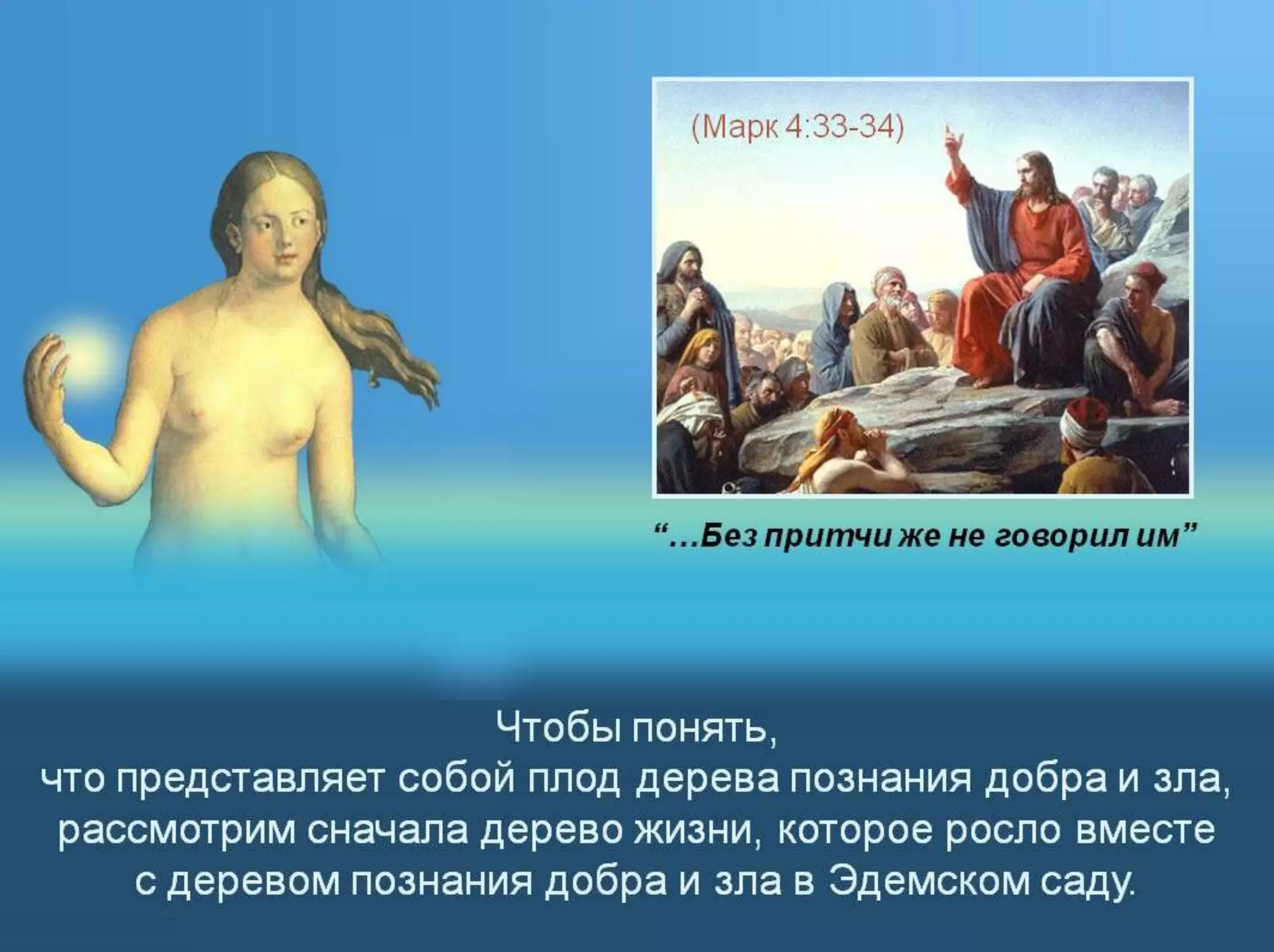 (Марк 4:33-34)

“...Без притчи же не говорил им”

Чтобы понять,
что представляет собой плод дерева познания добра и зла,
рассмотрим сначала дерево жизни, которое росло вместе
с деревом познания добра и зла в Эдемском саду.